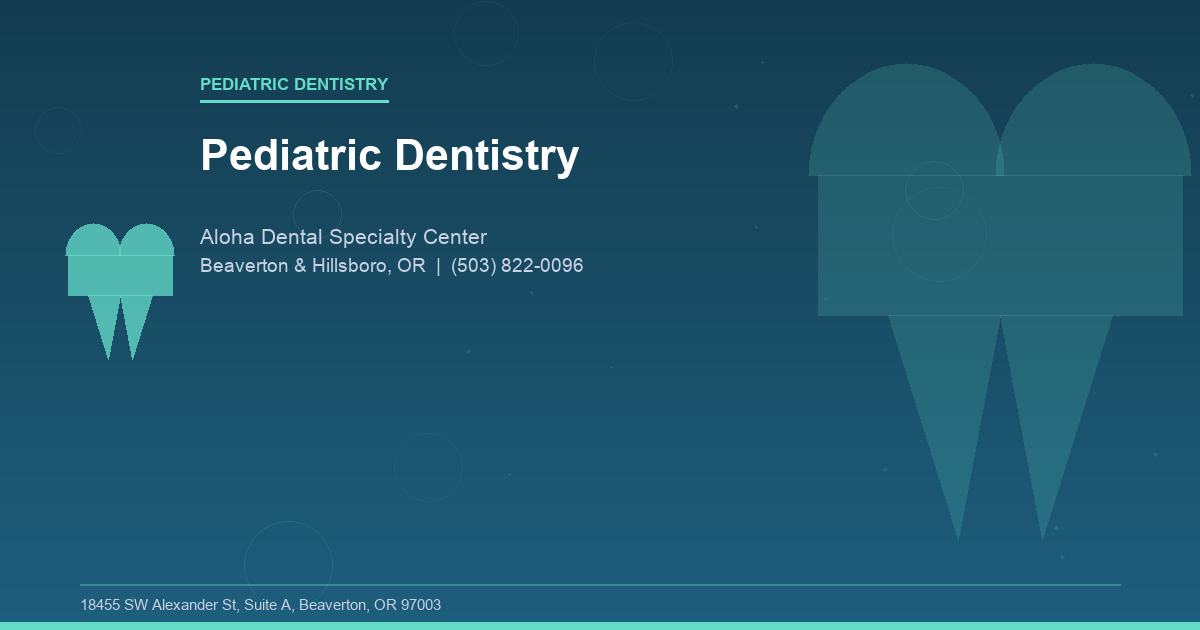 PEDIATRIC DENTISTRY

Pediatric Dentistry

Aloha Dental Specialty Center
Beaverton & Hillsboro, OR | (503) 822-0096

18455 SW Alexander St, Suite A, Beaverton, OR 97003